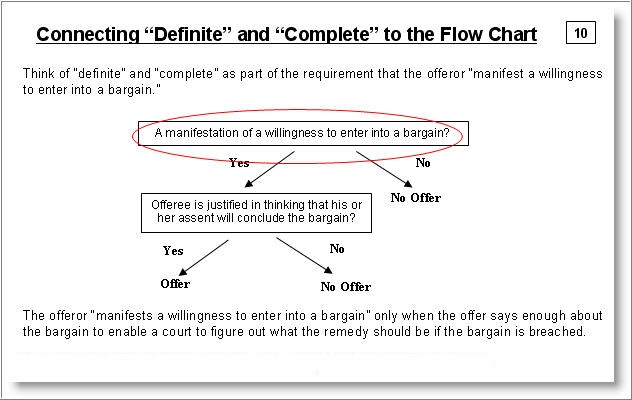 Connecting “Definite” and “Complete” to the Flow Chart

10

Think of "definite" and "complete" as part of the requirement that the offeror "manifest a willingness to enter into a bargain."

A manifestation of a willingness to enter into a bargain?

Yes

No

No Offer

Offeree is justified in thinking that his or her assent will conclude the bargain?

Yes

No

Offer

No Offer

The offeror "manifests a willingness to enter into a bargain" only when the offer says enough about the bargain to enable a court to figure out what the remedy should be if the bargain is breached.